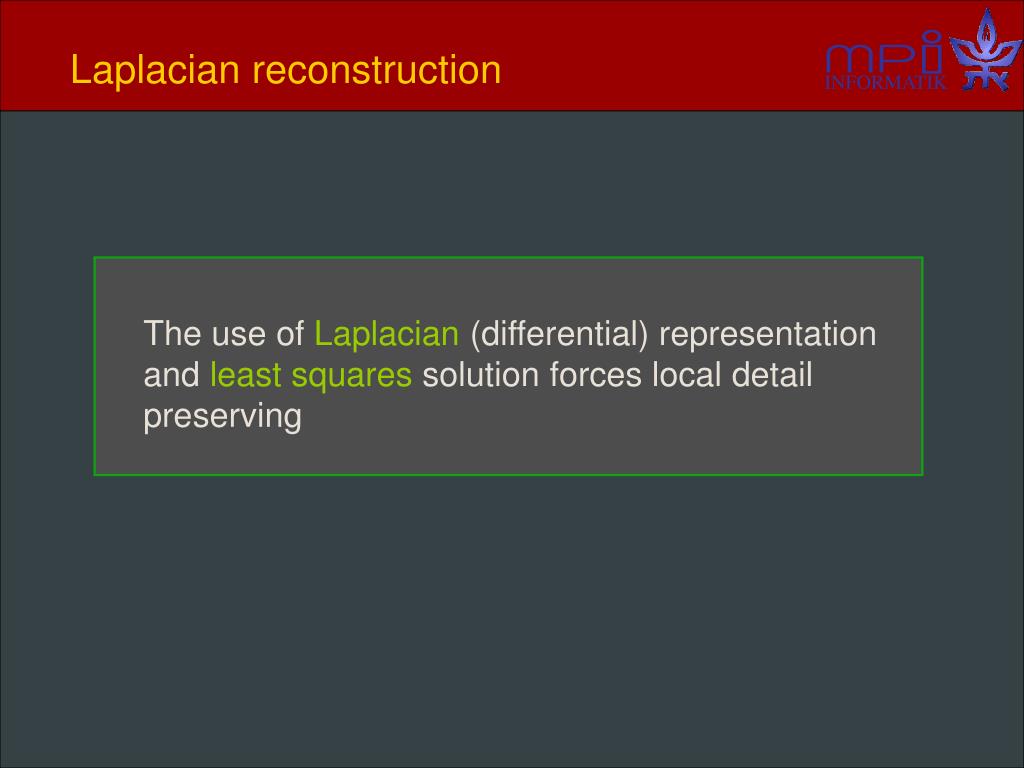 Laplacian reconstruction

mpi INFORMATIK

The use of Laplacian (differential) representation and least squares solution forces local detail preserving